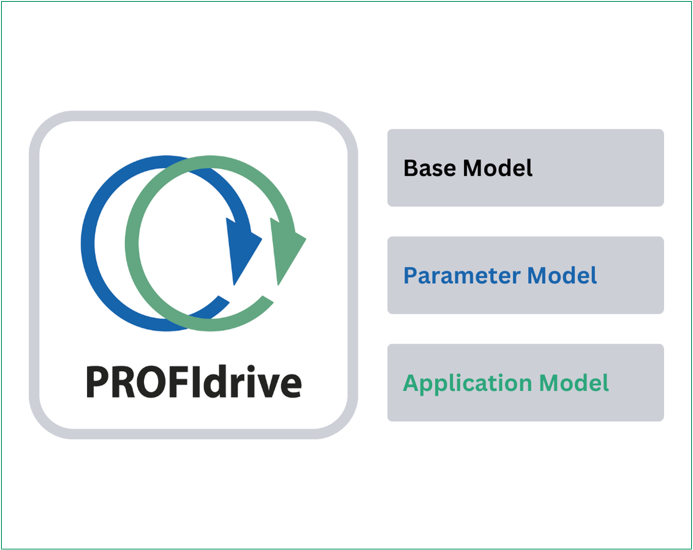 PROFIdrive

Base Model

Parameter Model

Application Model